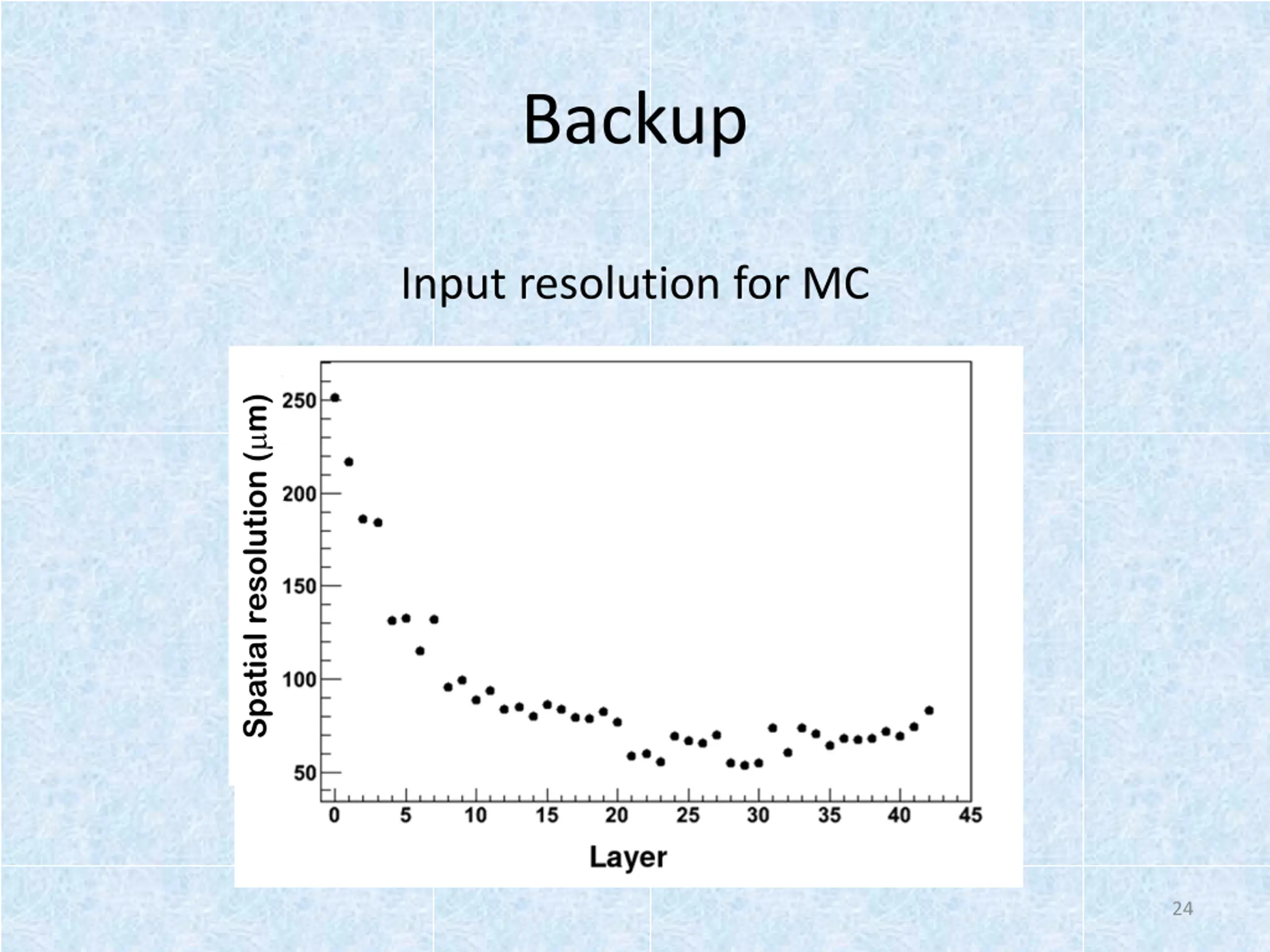 Backup

Input resolution for MC

Spatial resolution ($\mu$m)

250
200
150
100
50

0 5 10 15 20 25 30 35 40 45

Layer

24